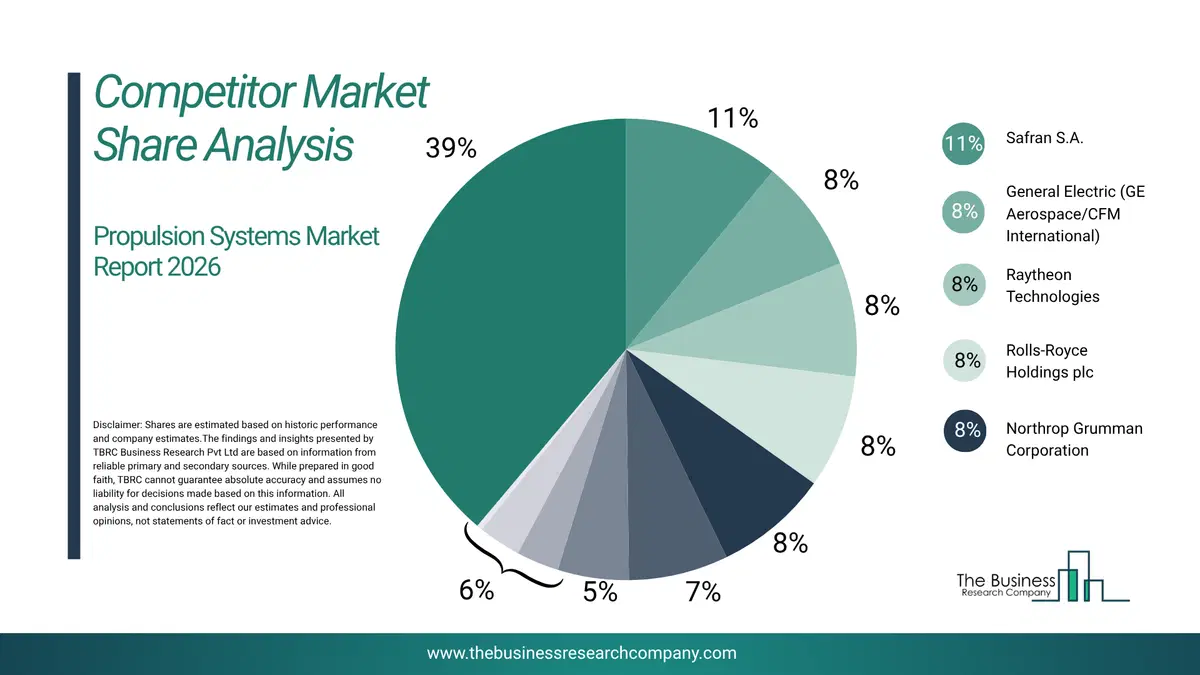 Competitor Market Share Analysis

Propulsion Systems Market Report 2026

Disclaimer: Shares are estimated based on historic performance and company estimates.The findings and insights presented by TBRC Business Research Pvt Ltd are based on information from reliable primary and secondary sources. While prepared in good faith, TBRC cannot guarantee absolute accuracy and assumes no liability for decisions made based on this information. All analysis and conclusions reflect our estimates and professional opinions, not statements of fact or investment advice.

39%
11%
8%
8%
8%
8%
7%
5%
6%

11% Safran S.A.
8% General Electric (GE Aerospace/CFM International)
8% Raytheon Technologies
8% Rolls-Royce Holdings plc
8% Northrop Grumman Corporation

The Business Research Company

www.thebusinessresearchcompany.com